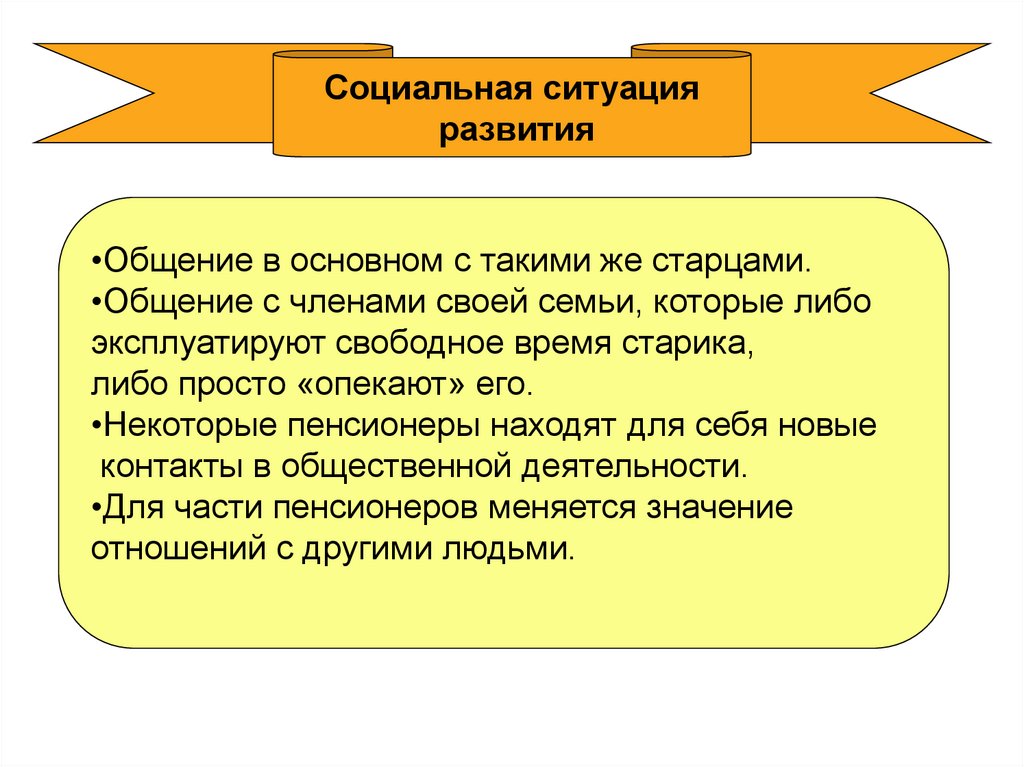 Социальная ситуация развития

•Общение в основном с такими же старцами.
•Общение с членами своей семьи, которые либо эксплуатируют свободное время старика, либо просто «опекают» его.
•Некоторые пенсионеры находят для себя новые контакты в общественной деятельности.
•Для части пенсионеров меняется значение отношений с другими людьми.